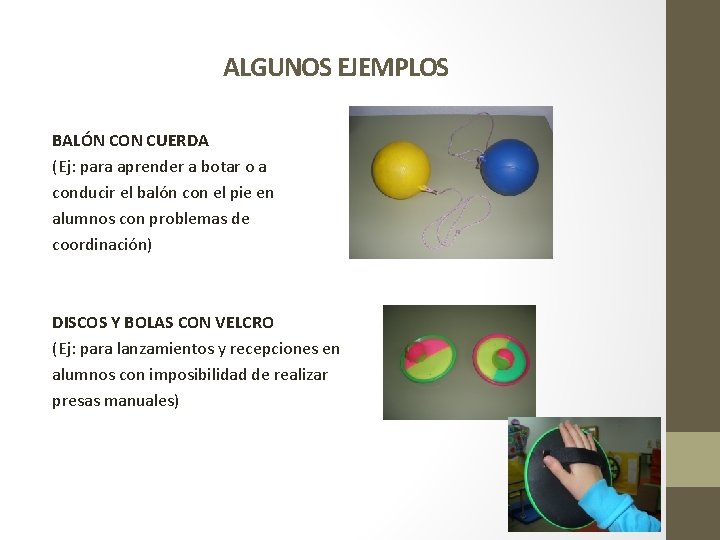 ALGUNOS EJEMPLOS

BALÓN CON CUERDA
(Ej: para aprender a botar o a conducir el balón con el pie en alumnos con problemas de coordinación)

DISCOS Y BOLAS CON VELCRO
(Ej: para lanzamientos y recepciones en alumnos con imposibilidad de realizar presas manuales)